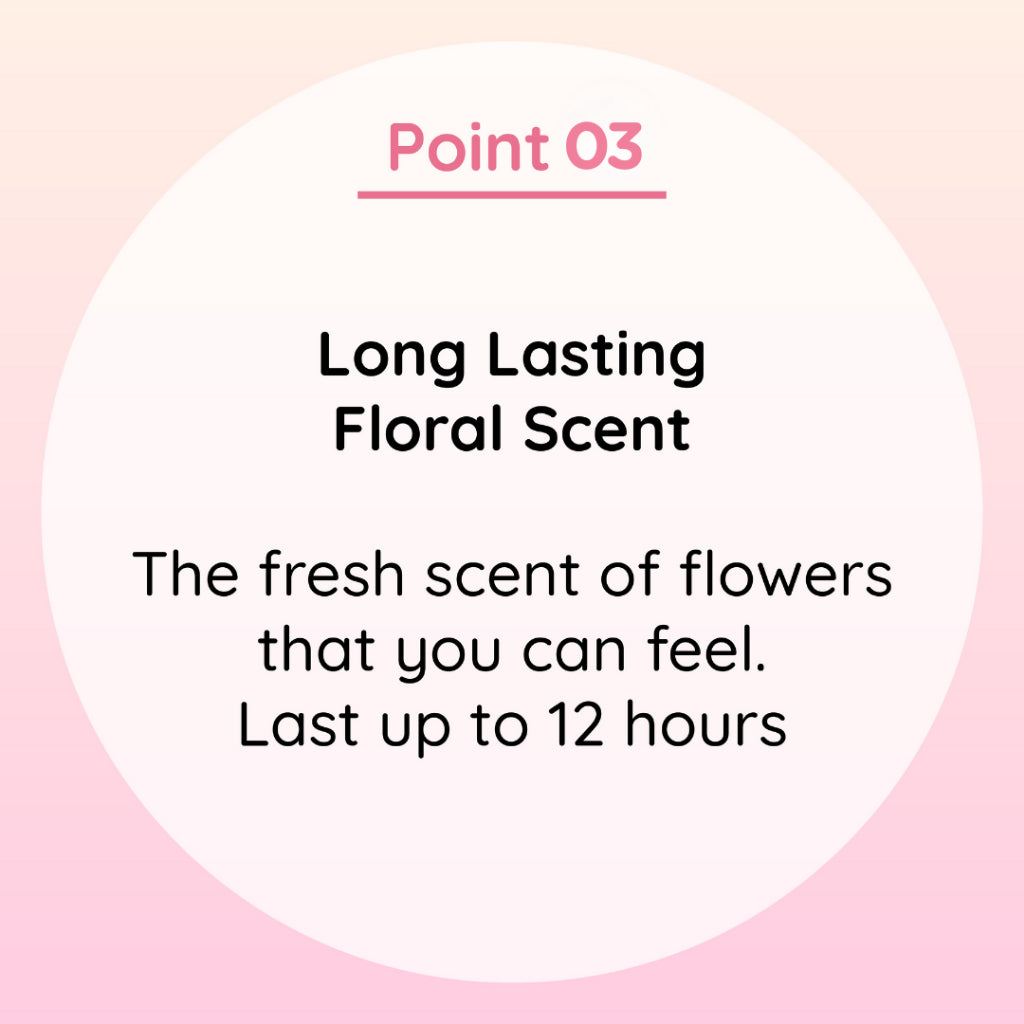 Point 03

Long Lasting
Floral Scent

The fresh scent of flowers that you can feel.
Last up to 12 hours